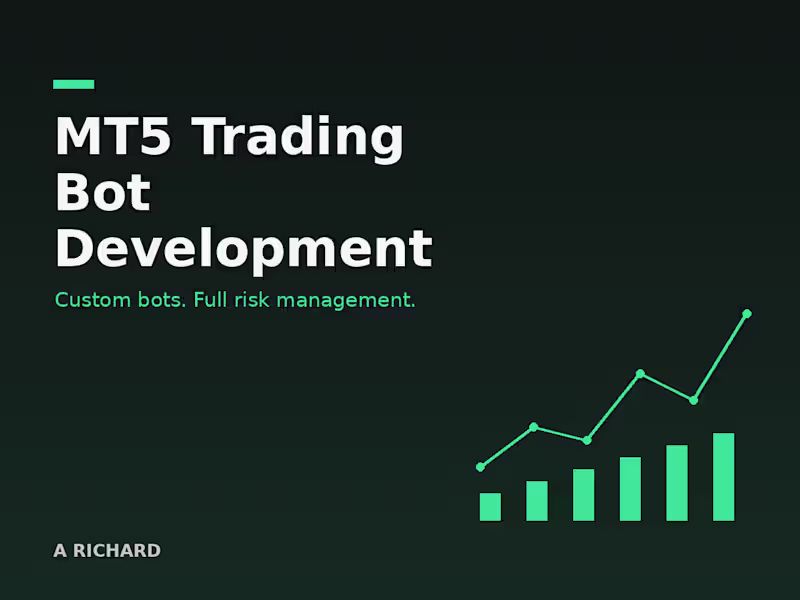 MT5 Trading Bot Development

Custom bots. Full risk management.

A RICHARD